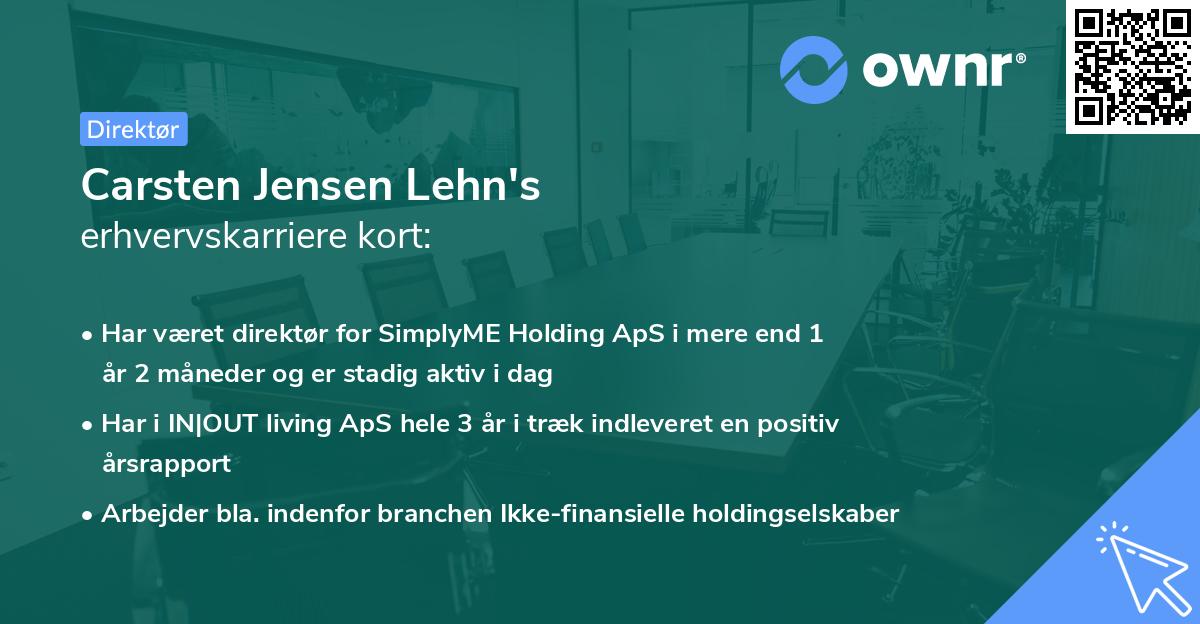 ownr®

Direktør

Carsten Jensen Lehn's
erhvervskarriere kort:

• Har været direktør for SimplyME Holding ApS i mere end 1 år 2 måneder og er stadig aktiv i dag

• Har i IN|OUT living ApS hele 3 år i træk indleveret en positiv årsrapport

• Arbejder bla. indenfor branchen Ikke-finansielle holdingselskaber